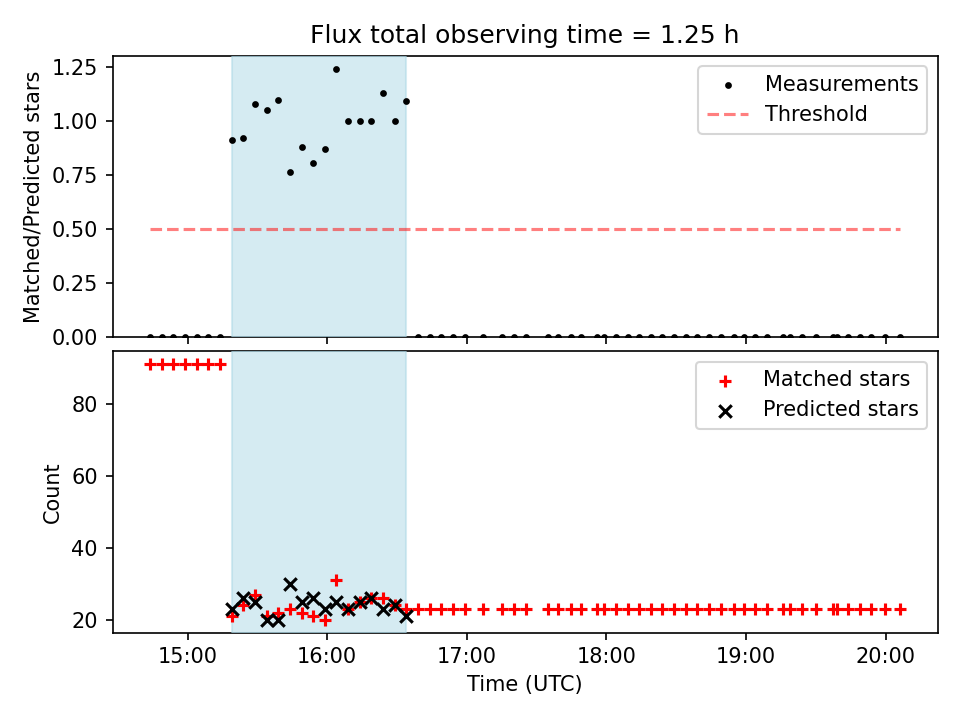 Flux total observing time = 1.25 h

Matched/Predicted stars

1.25
1.00
0.75
0.50
0.25
0.00

Measurements
Threshold

Count

80
60
40
20

Matched stars
Predicted stars

15:00
16:00
17:00
18:00
19:00
20:00

Time (UTC)